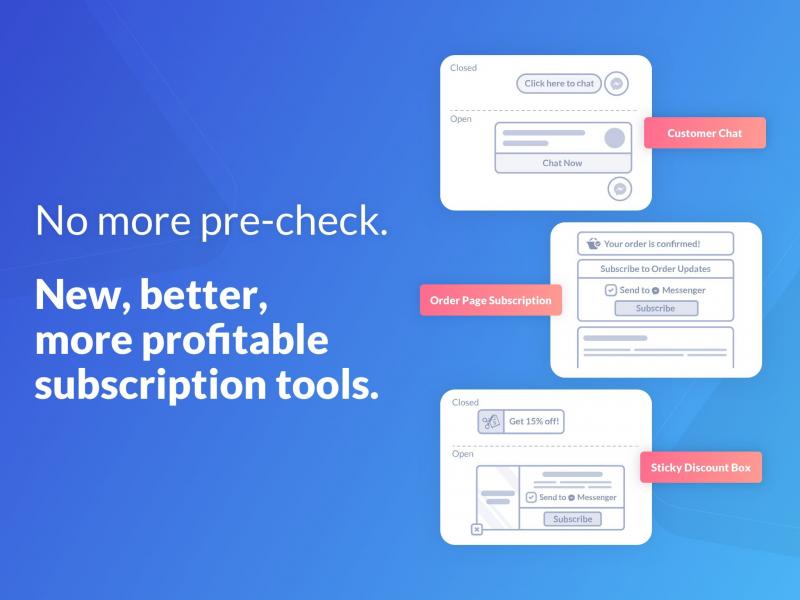 No more pre-check.

New, better, more profitable subscription tools.

Closed

Click here to chat

Open

Chat Now

Customer Chat

Your order is confirmed!

Subscribe to Order Updates

Send to Messenger

Subscribe

Order Page Subscription

Closed

Get 15% off!

Open

Send to Messenger

Subscribe

Sticky Discount Box